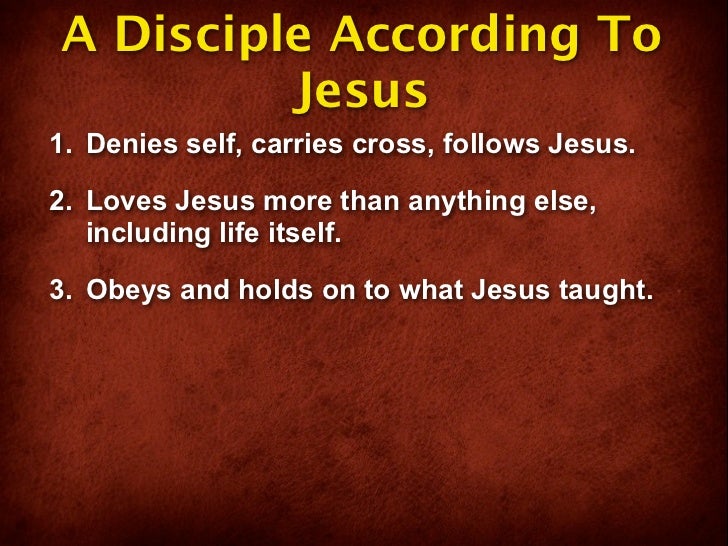 A Disciple According To Jesus

1. Denies self, carries cross, follows Jesus.

2. Loves Jesus more than anything else, including life itself.

3. Obeys and holds on to what Jesus taught.